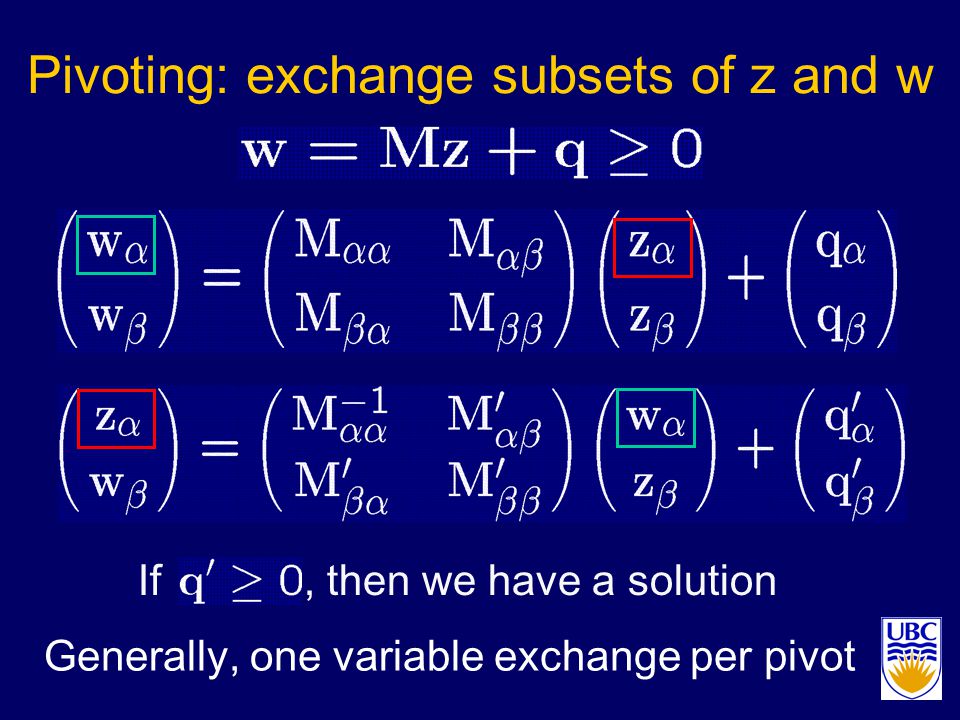 Pivoting: exchange subsets of z and w

$\mathbf{w} = \mathbf{M}\mathbf{z} + \mathbf{q} \geq 0$

$\begin{pmatrix} \mathbf{w}_\alpha \\ \mathbf{w}_\beta \end{pmatrix} = \begin{pmatrix} \mathbf{M}_{\alpha\alpha} & \mathbf{M}_{\alpha\beta} \\ \mathbf{M}_{\beta\alpha} & \mathbf{M}_{\beta\beta} \end{pmatrix} \begin{pmatrix} \mathbf{z}_\alpha \\ \mathbf{z}_\beta \end{pmatrix} + \begin{pmatrix} \mathbf{q}_\alpha \\ \mathbf{q}_\beta \end{pmatrix}$

$\begin{pmatrix} \mathbf{z}_\alpha \\ \mathbf{w}_\beta \end{pmatrix} = \begin{pmatrix} \mathbf{M}_{\alpha\alpha}^{-1} & \mathbf{M}'_{\alpha\beta} \\ \mathbf{M}'_{\beta\alpha} & \mathbf{M}'_{\beta\beta} \end{pmatrix} \begin{pmatrix} \mathbf{w}_\alpha \\ \mathbf{z}_\beta \end{pmatrix} + \begin{pmatrix} \mathbf{q}'_\alpha \\ \mathbf{q}'_\beta \end{pmatrix}$

If $\mathbf{q}' \geq 0$, then we have a solution

Generally, one variable exchange per pivot

UBC